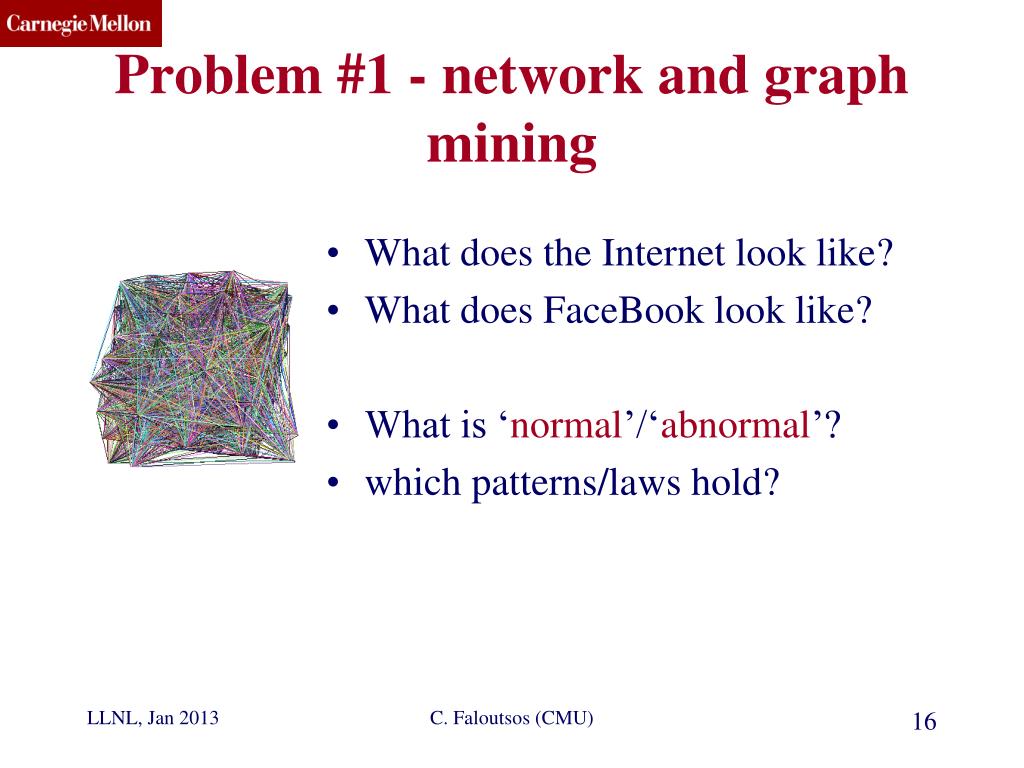 Carnegie Mellon

Problem #1 - network and graph mining

• What does the Internet look like?
• What does FaceBook look like?

• What is ‘normal’/‘abnormal’?
• which patterns/laws hold?

LLNL, Jan 2013

C. Faloutsos (CMU)

16